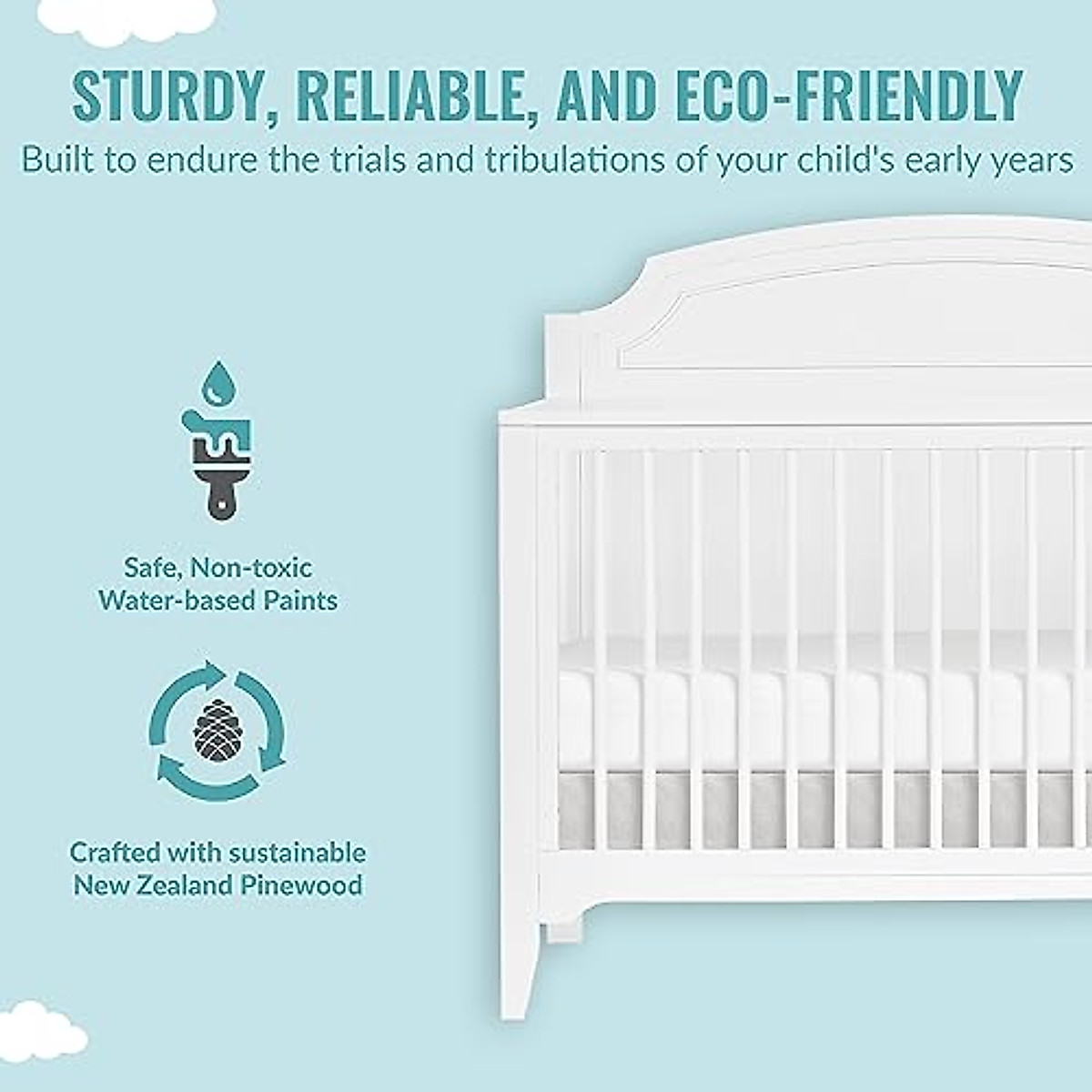 STURDY, RELIABLE, AND ECO-FRIENDLY

Built to endure the trials and tribulations of your child's early years

Safe, Non-toxic Water-based Paints

Crafted with sustainable New Zealand Pinewood